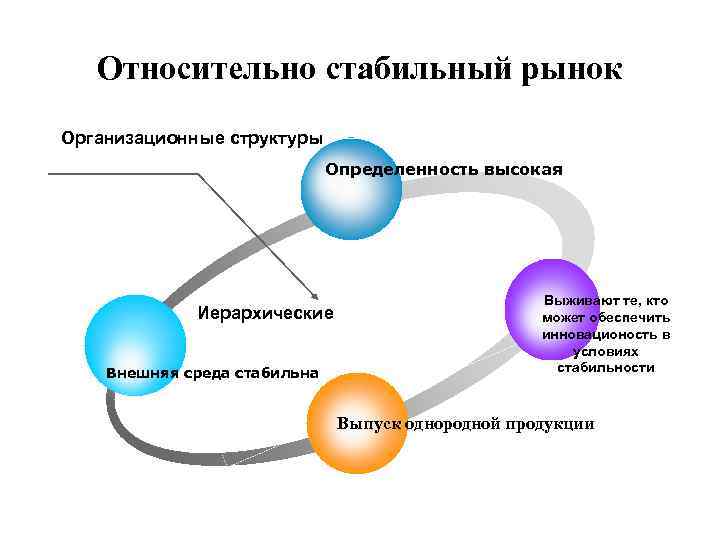 Относительно стабильный рынок

Организационные структуры

Определенность высокая

Иерархические

Выживают те, кто может обеспечить инновационость в условиях стабильности

Внешняя среда стабильна

Выпуск однородной продукции